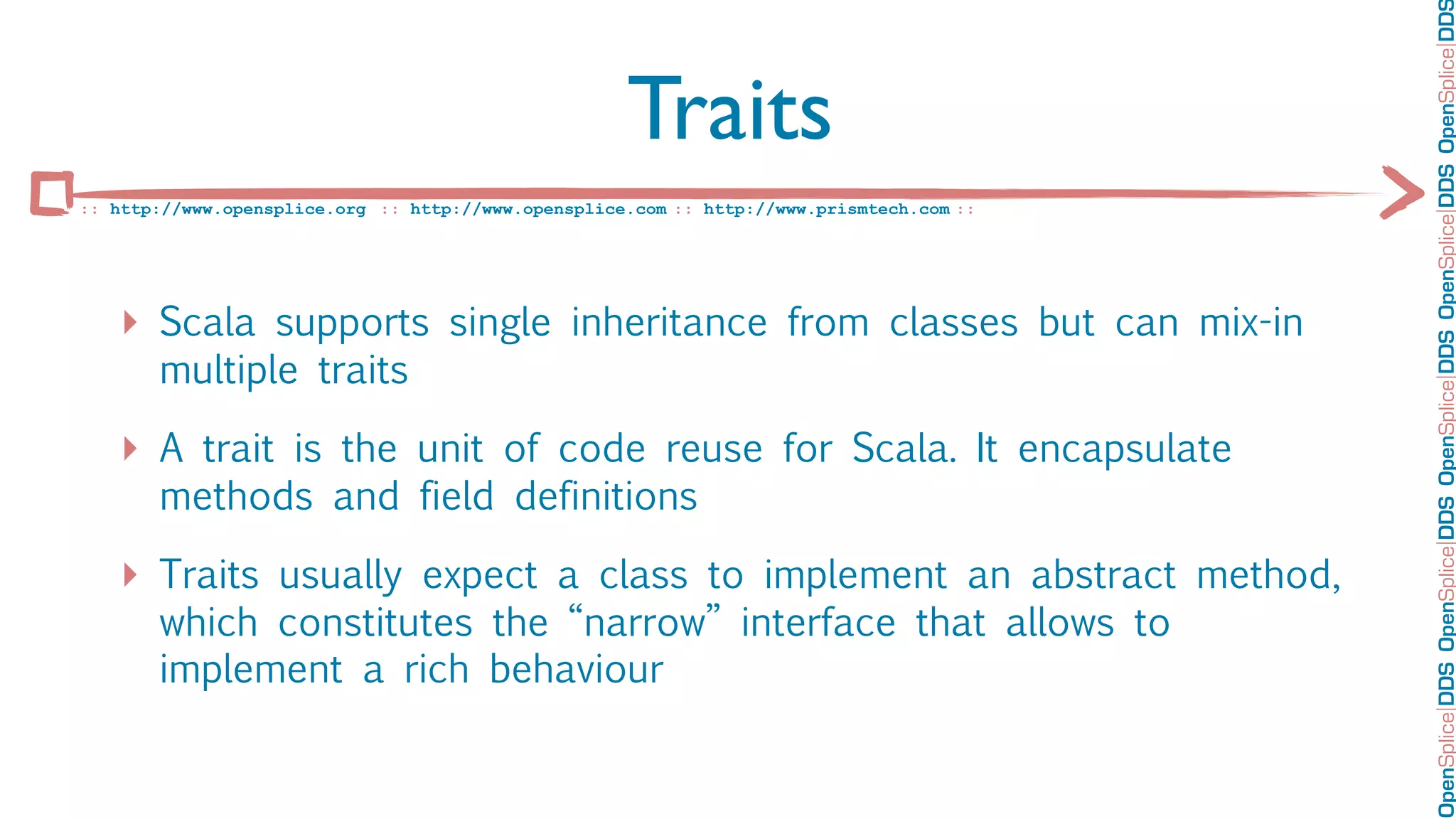 Traits

:: http://www.opensplice.org :: http://www.opensplice.com :: http://www.prismtech.com ::

‣ Scala supports single inheritance from classes but can mix-in multiple traits

‣ A trait is the unit of code reuse for Scala. It encapsulate methods and field definitions

‣ Traits usually expect a class to implement an abstract method, which constitutes the “narrow” interface that allows to implement a rich behaviour

OpenSplice|DDS OpenSplice|DDS OpenSplice|DDS OpenSplice|DDS OpenSplice|DDS